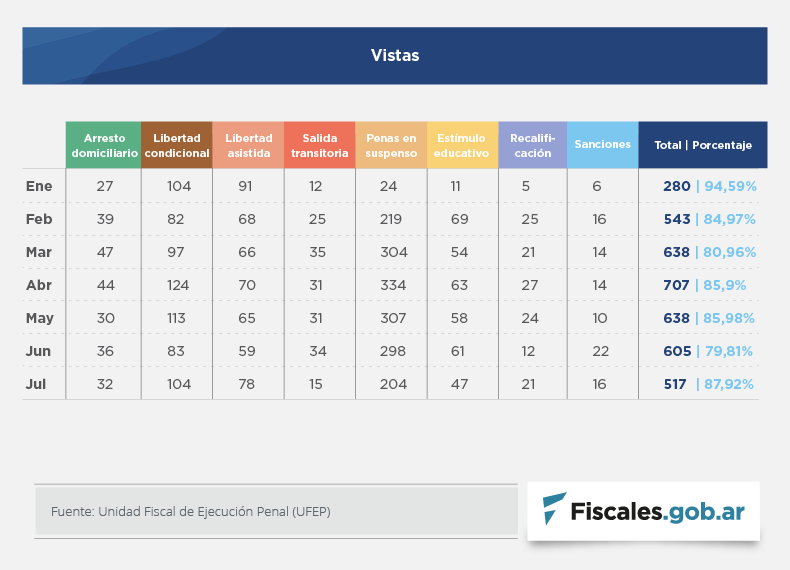 Vistas

| | Arresto domiciliario | Libertad condicional | Libertad asistida | Salida transitoria | Penas en suspenso | Estímulo educativo | Recalificación | Sanciones | Total \| Porcentaje |
|---|---|---|---|---|---|---|---|---|---|
| Ene | 27 | 104 | 91 | 12 | 24 | 11 | 5 | 6 | 280 \| 94,59% |
| Feb | 39 | 82 | 68 | 25 | 219 | 69 | 25 | 16 | 543 \| 84,97% |
| Mar | 47 | 97 | 66 | 35 | 304 | 54 | 21 | 14 | 638 \| 80,96% |
| Abr | 44 | 124 | 70 | 31 | 334 | 63 | 27 | 14 | 707 \| 85,9% |
| May | 30 | 113 | 65 | 31 | 307 | 58 | 24 | 10 | 638 \| 85,98% |
| Jun | 36 | 83 | 59 | 34 | 298 | 61 | 12 | 22 | 605 \| 79,81% |
| Jul | 32 | 104 | 78 | 15 | 204 | 47 | 21 | 16 | 517 \| 87,92% |

Fuente: Unidad Fiscal de Ejecución Penal (UFEP)

Fiscales.gob.ar